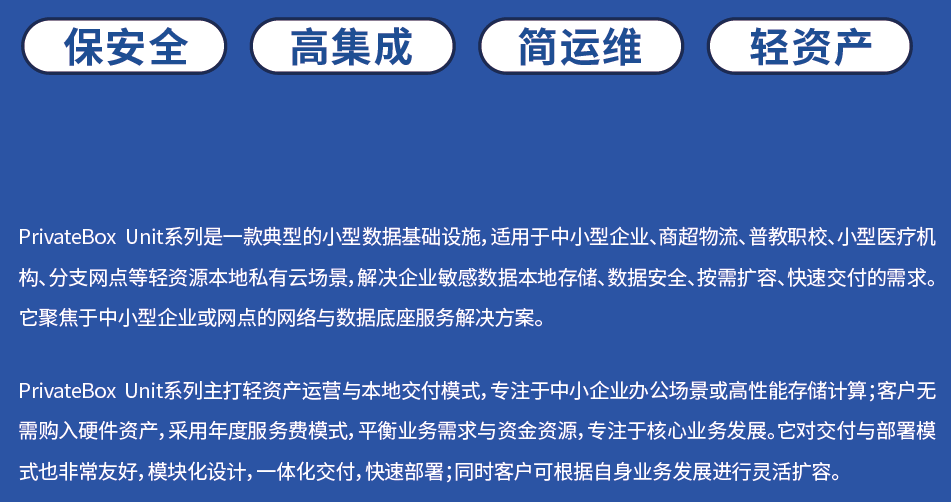 保安全 高集成 简运维 轻资产

PrivateBox Unit系列是一款典型的小型数据基础设施，适用于中小型企业、商超物流、普教职校、小型医疗机构、分支网点等轻资源本地私有云场景，解决企业敏感数据本地存储、数据安全、按需扩容、快速交付的需求。它聚焦于中小型企业或网点的网络与数据底座服务解决方案。

PrivateBox Unit系列主打轻资产运营与本地交付模式，专注于中小企业办公场景或高性能存储计算；客户无需购入硬件资产，采用年度服务费模式，平衡业务需求与资金资源，专注于核心业务发展。它对交付与部署模式也非常友好，模块化设计，一体化交付，快速部署；同时客户可根据自身业务发展进行灵活扩容。